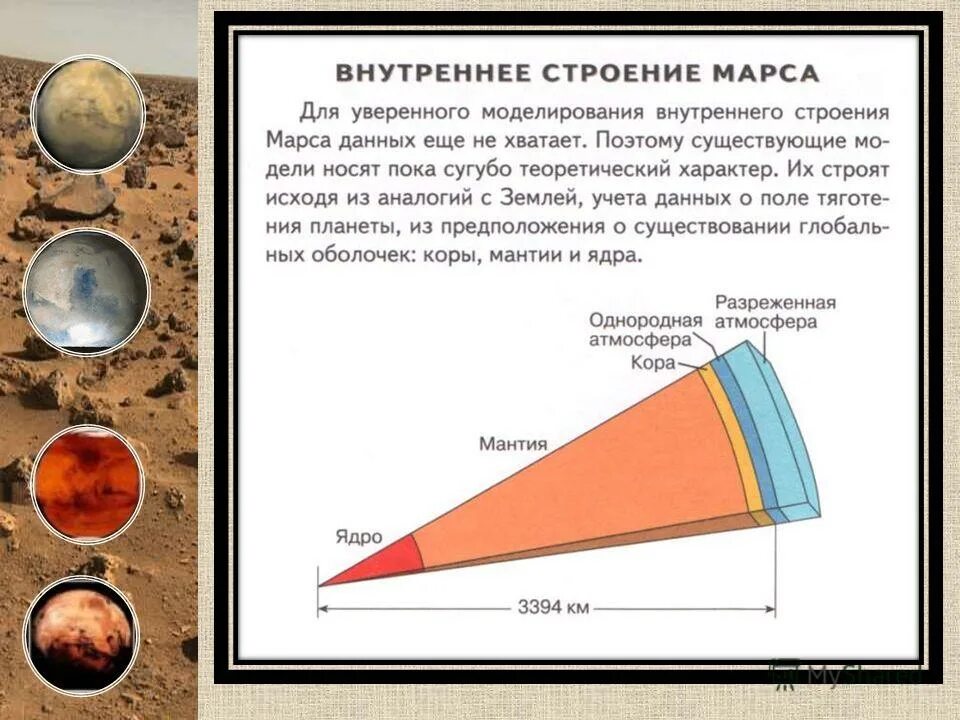 ВНУТРЕННЕЕ СТРОЕНИЕ МАРСА

Для уверенного моделирования внутреннего строения Марса данных еще не хватает. Поэтому существующие модели носят пока сугубо теоретический характер. Их строят исходя из аналогий с Землей, учета данных о поле тяготения планеты, из предположения о существовании глобальных оболочек: коры, мантии и ядра.

Разреженная атмосфера
Однородная атмосфера
Кора
Мантия
Ядро
3394 км

MyShared